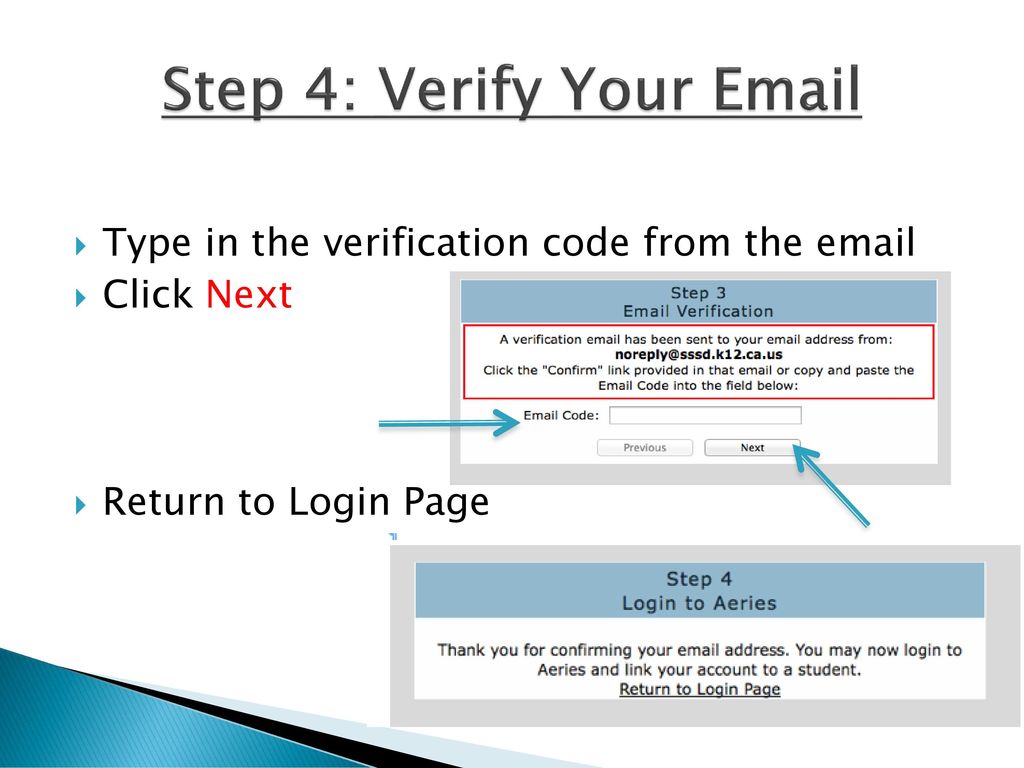 Step 4: Verify Your Email

Type in the verification code from the email

Click Next

Step 3
Email Verification

A verification email has been sent to your email address from:
noreply@sssd.k12.ca.us
Click the "Confirm" link provided in that email or copy and paste the Email Code into the field below:

Email Code:

Previous

Next

Return to Login Page

Step 4
Login to Aeries

Thank you for confirming your email address. You may now login to Aeries and link your account to a student.
Return to Login Page